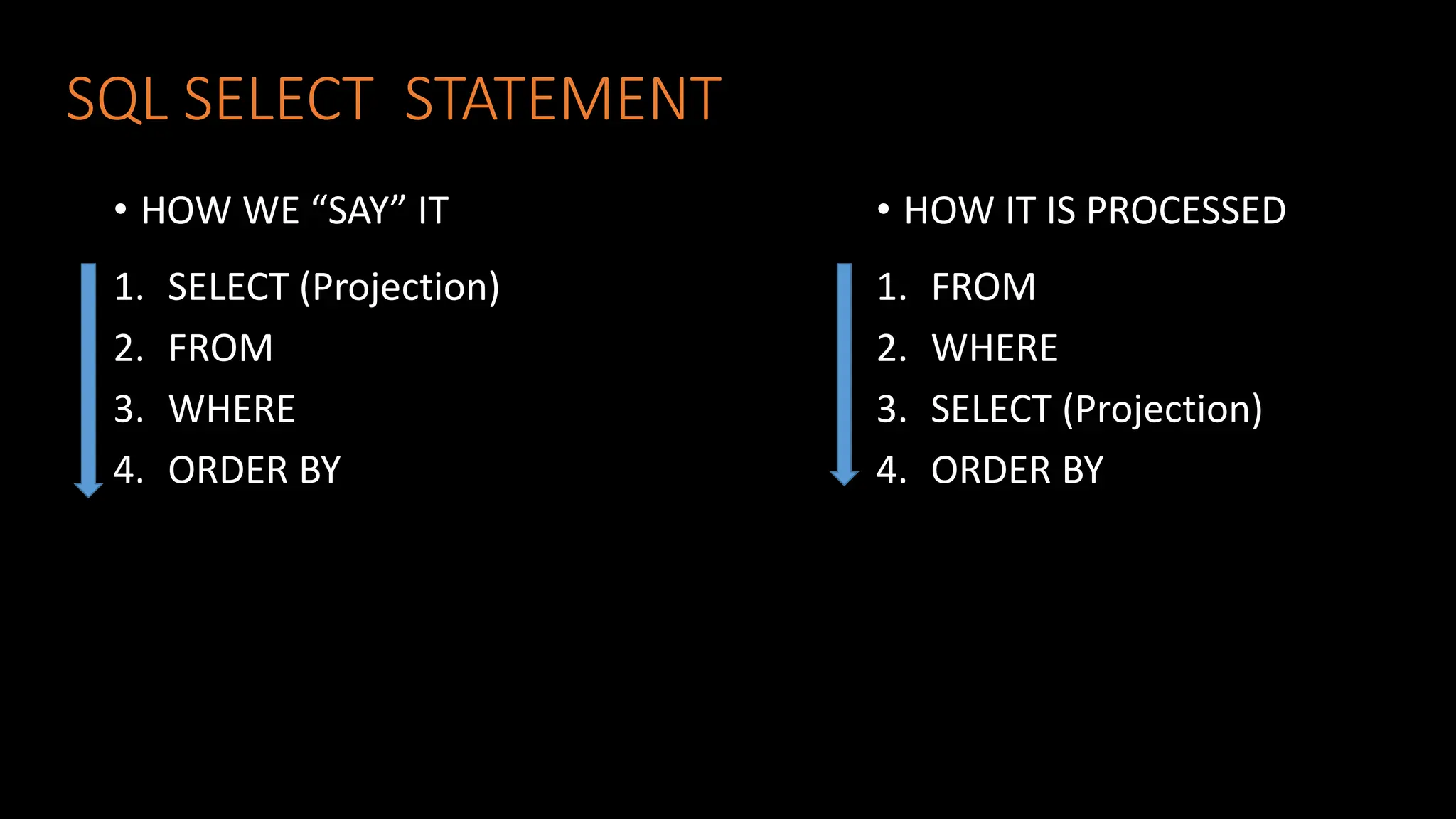 SQL SELECT STATEMENT

• HOW WE “SAY” IT

1. SELECT (Projection)
2. FROM
3. WHERE
4. ORDER BY

• HOW IT IS PROCESSED

1. FROM
2. WHERE
3. SELECT (Projection)
4. ORDER BY